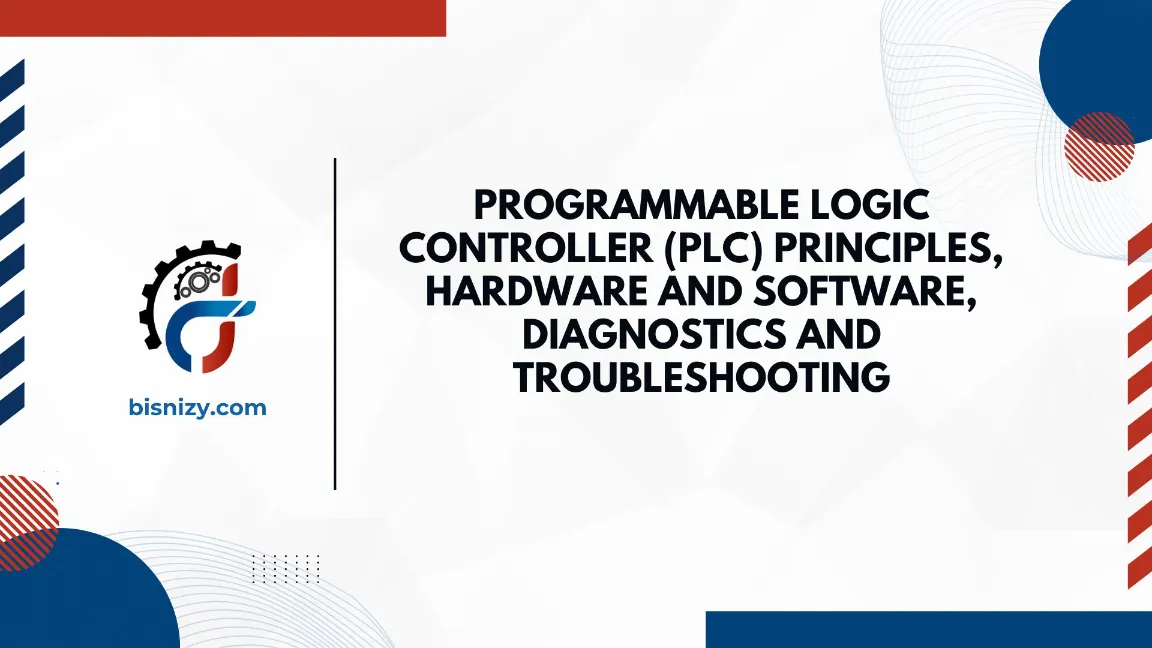 bisnizy.com

PROGRAMMABLE LOGIC CONTROLLER (PLC) PRINCIPLES, HARDWARE AND SOFTWARE, DIAGNOSTICS AND TROUBLESHOOTING